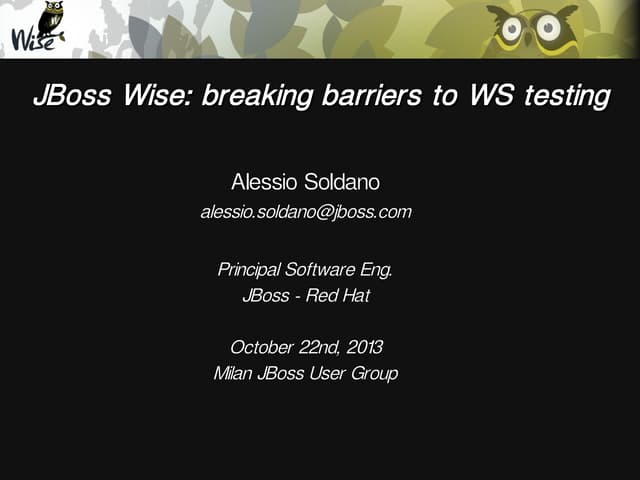 Wise

JBoss Wise: breaking barriers to WS testing

Alessio Soldano
alessio.soldano@jboss.com

Principal Software Eng.
JBoss - Red Hat

October 22nd, 2013
Milan JBoss User Group